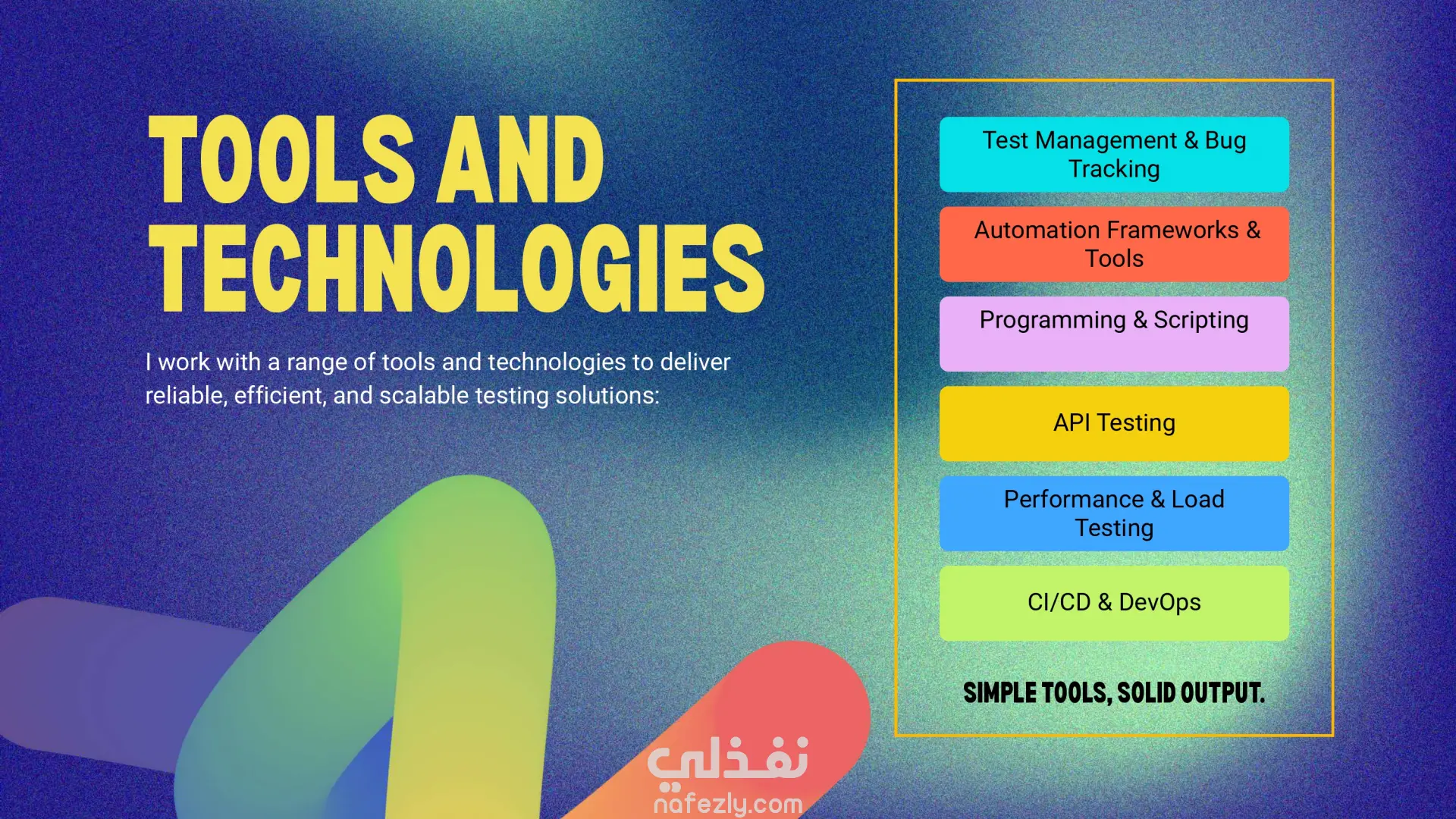 TOOLS AND TECHNOLOGIES

I work with a range of tools and technologies to deliver reliable, efficient, and scalable testing solutions:

Test Management & Bug Tracking

Automation Frameworks & Tools

Programming & Scripting

API Testing

Performance & Load Testing

CI/CD & DevOps

SIMPLE TOOLS, SOLID OUTPUT.

نفذلي
nafezly.com